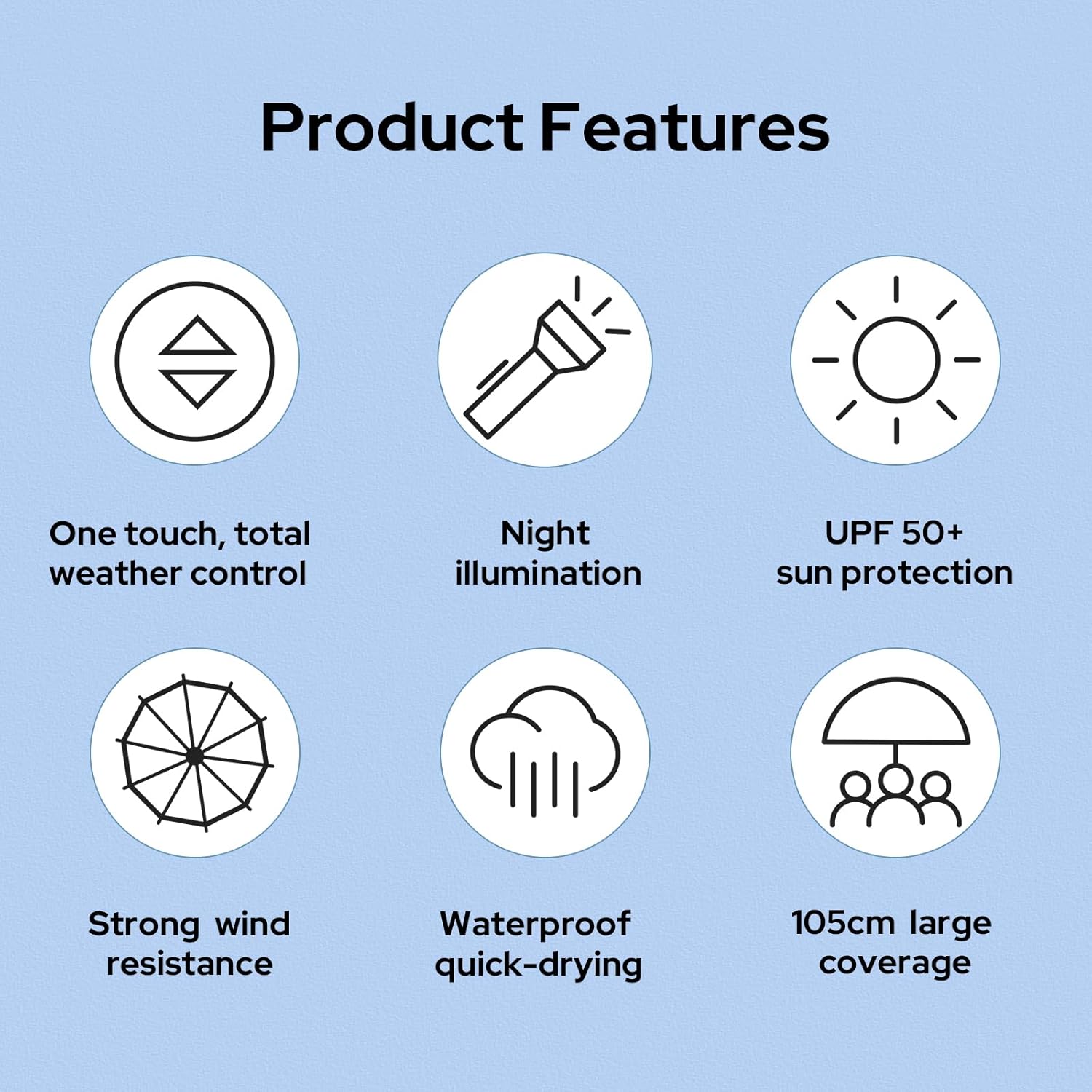 Product Features

One touch, total weather control

Night illumination

UPF 50+ sun protection

Strong wind resistance

Waterproof quick-drying

105cm large coverage